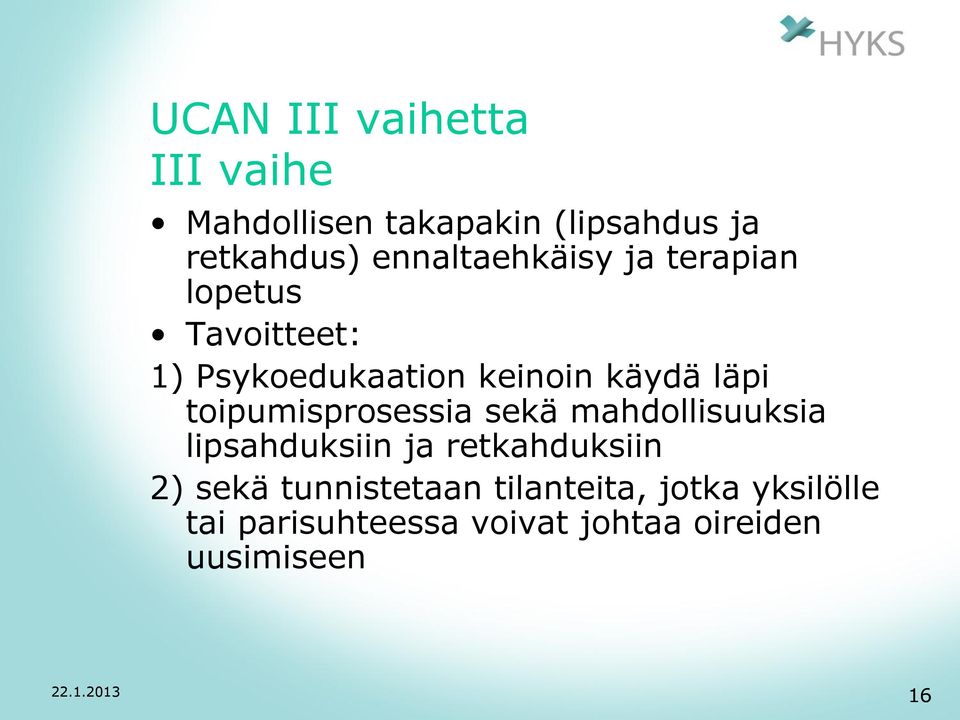 HYKS

UCAN III vaihetta
III vaihe

• Mahdollisen takapakin (lipsahdus ja retkahdus) ennaltaehkäisy ja terapian lopetus
• Tavoitteet:
1) Psykoedukaation keinoin käydä läpi toipumisprosessia sekä mahdollisuuksia lipsahduksiin ja retkahduksiin
2) sekä tunnistetaan tilanteita, jotka yksilölle tai parisuhteessa voivat johtaa oireiden uusimiseen

22.1.2013

16